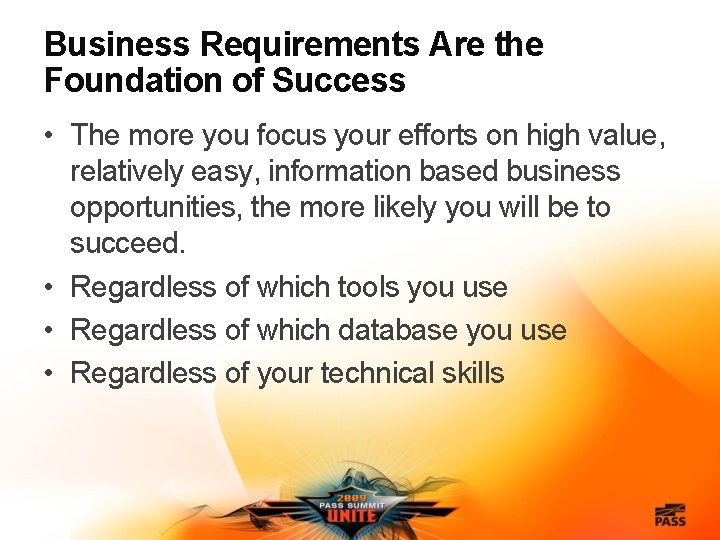 Business Requirements Are the Foundation of Success

• The more you focus your efforts on high value, relatively easy, information based business opportunities, the more likely you will be to succeed.
• Regardless of which tools you use
• Regardless of which database you use
• Regardless of your technical skills

2009
PASS SUMMIT
UNITE

PASS